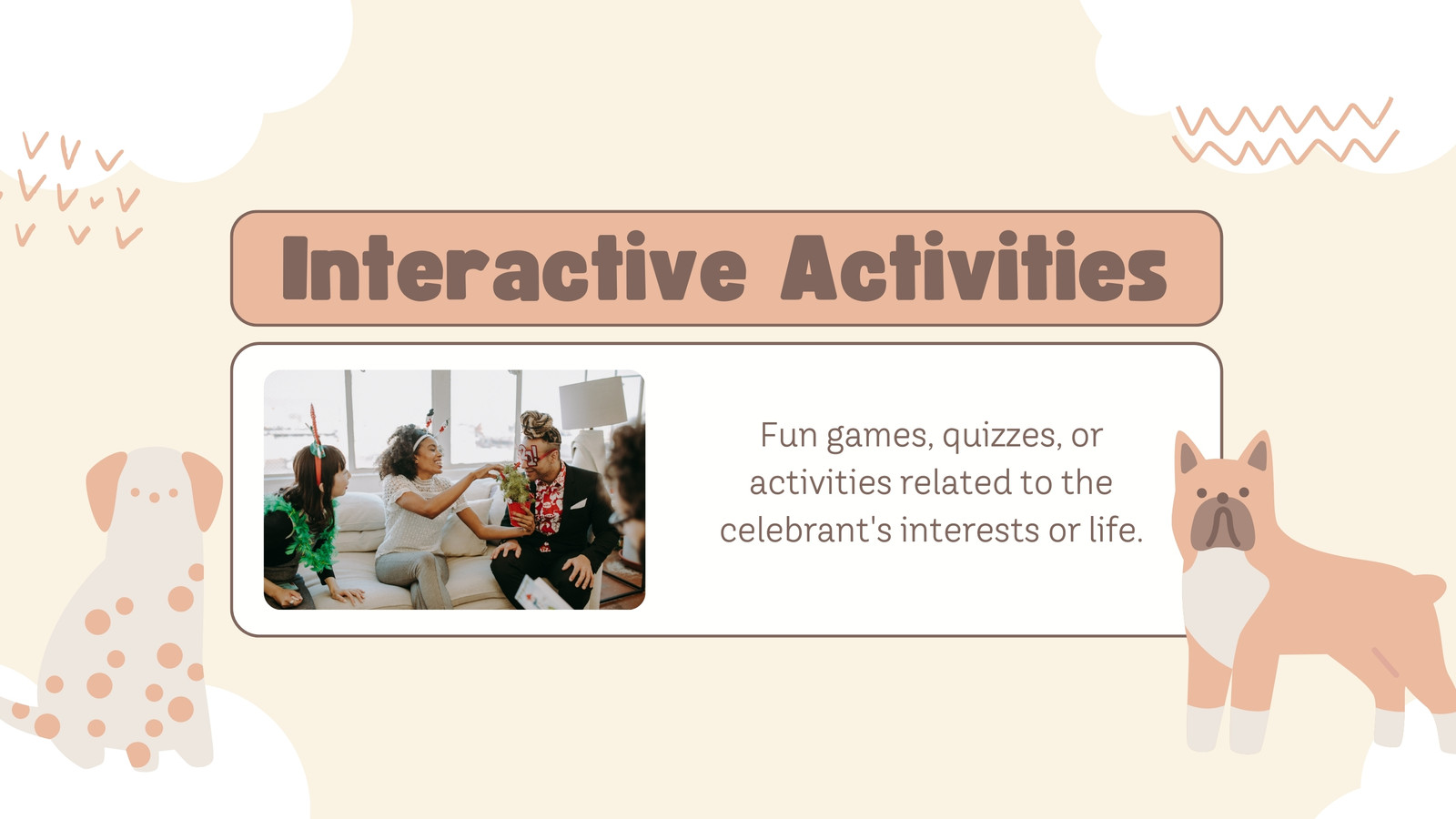 Interactive Activities

Fun games, quizzes, or activities related to the celebrant's interests or life.